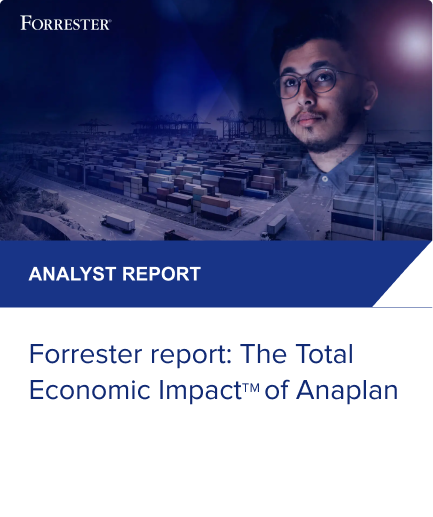 FORRESTER®

ANALYST REPORT

Forrester report: The Total Economic Impact™ of Anaplan